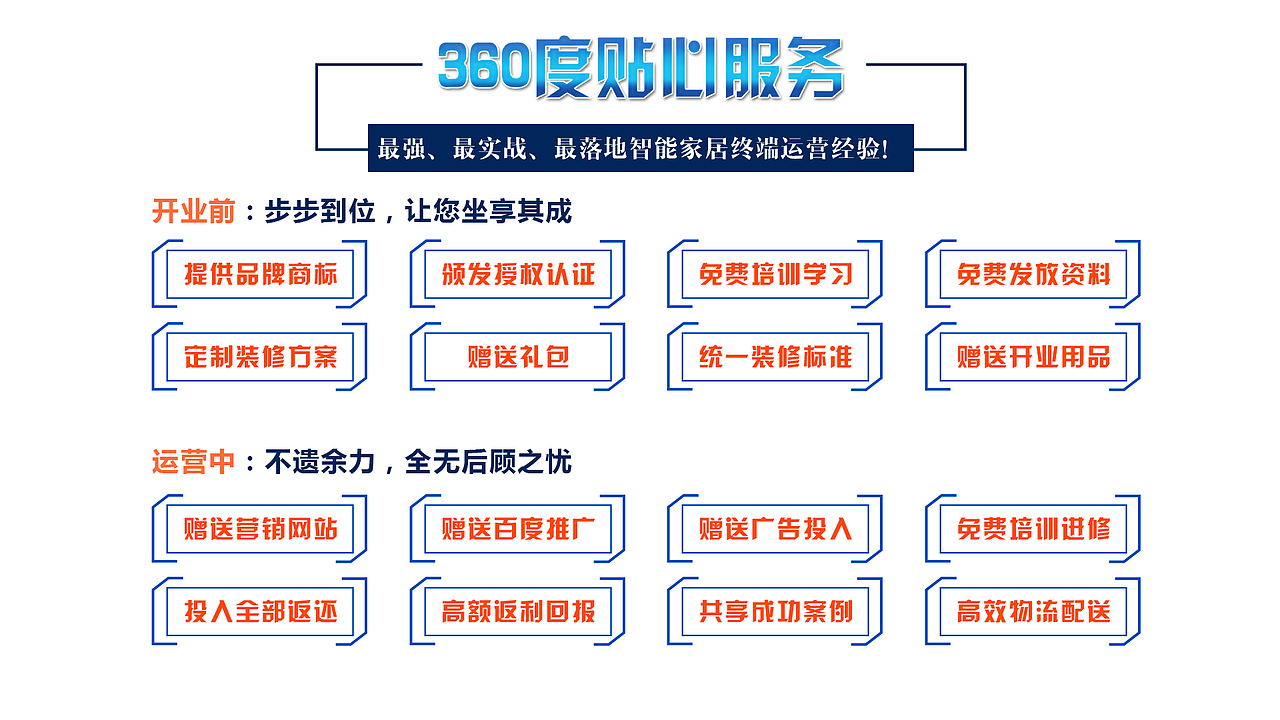 360度贴心服务

最强、最实战、最落地智能家居终端运营经验!

开业前：步步到位，让您坐享其成

提供品牌商标
颁发授权认证
免费培训学习
免费发放资料
定制装修方案
赠送礼包
统一装修标准
赠送开业用品

运营中：不遗余力，全无后顾之忧

赠送营销网站
赠送百度推广
赠送广告投入
免费培训进修
投入全部返还
高额返利回报
共享成功案例
高效物流配送